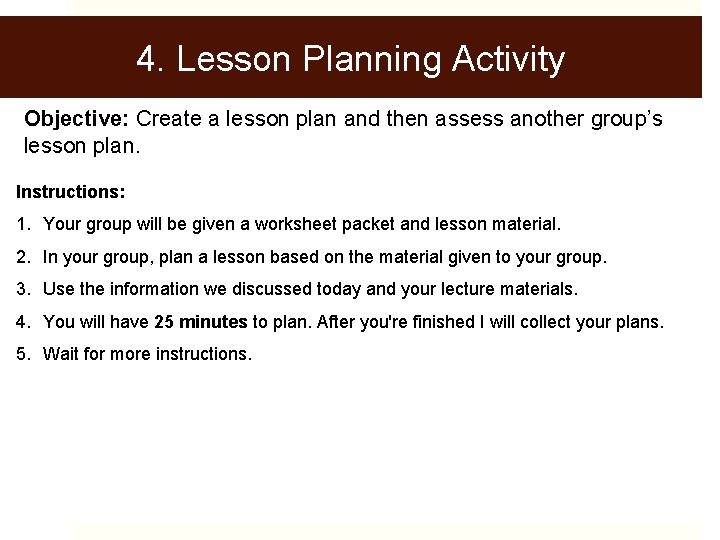 4. Lesson Planning Activity

Objective: Create a lesson plan and then assess another group's lesson plan.

Instructions:

1. Your group will be given a worksheet packet and lesson material.

2. In your group, plan a lesson based on the material given to your group.

3. Use the information we discussed today and your lecture materials.

4. You will have 25 minutes to plan. After you're finished I will collect your plans.

5. Wait for more instructions.